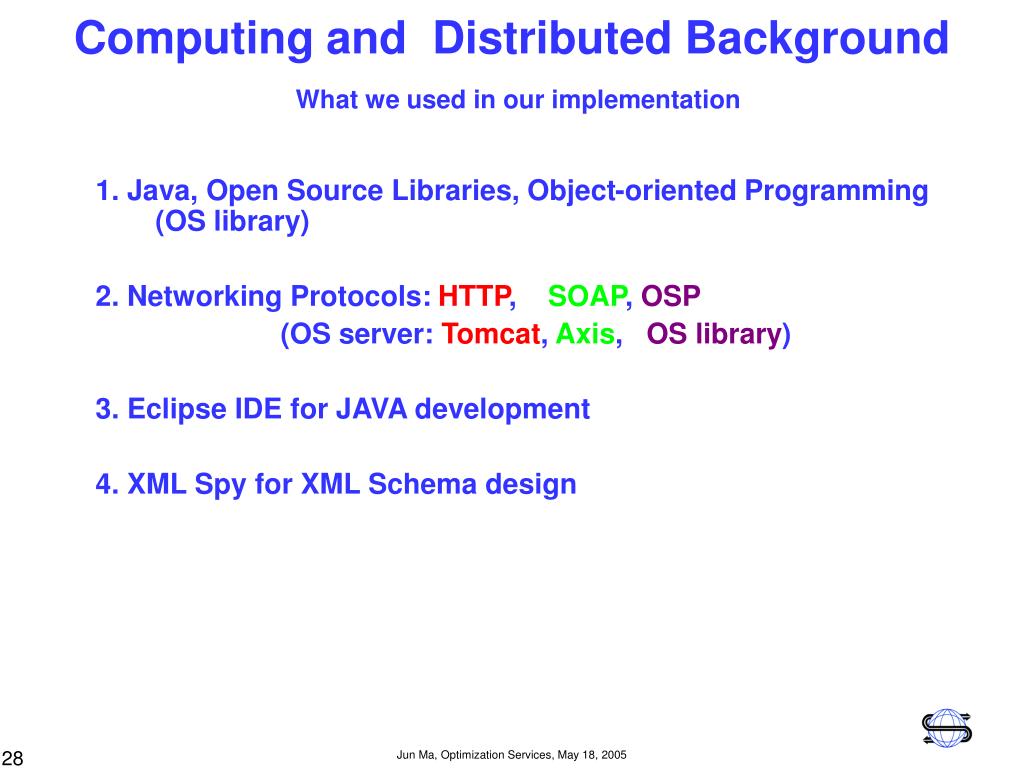 Computing and  Distributed Background

What we used in our implementation

1. Java, Open Source Libraries, Object-oriented Programming (OS library)

2. Networking Protocols: HTTP,   SOAP, OSP
(OS server: Tomcat, Axis,   OS library)

3. Eclipse IDE for JAVA development

4. XML Spy for XML Schema design

28

Jun Ma, Optimization Services, May 18, 2005